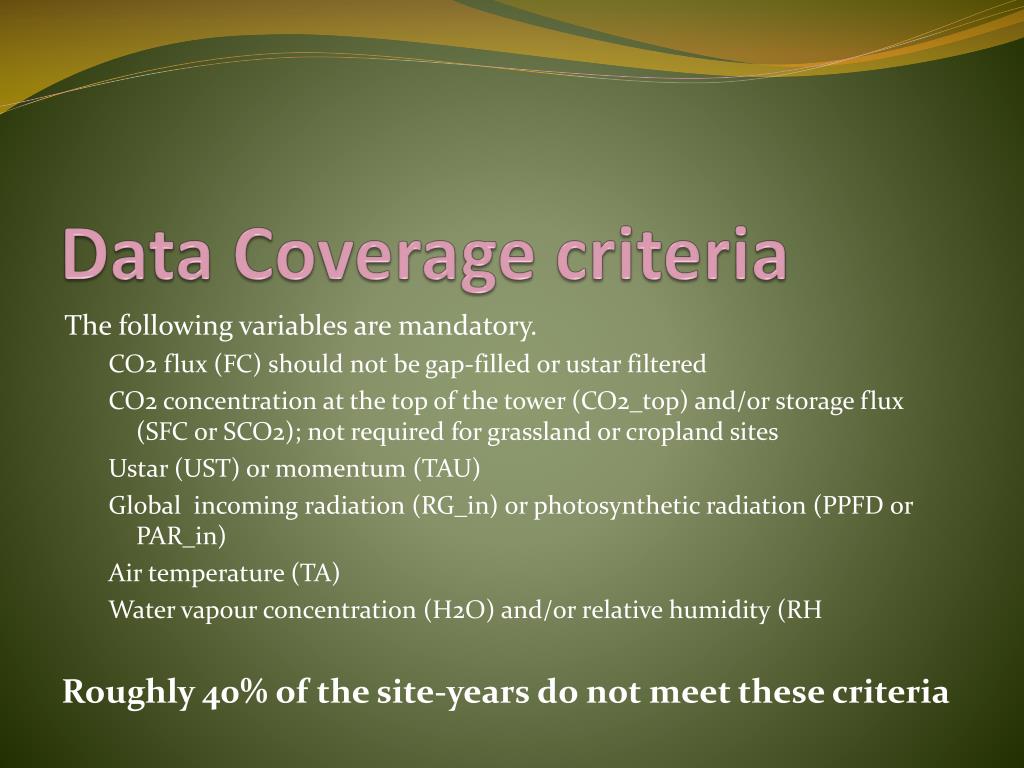 Data Coverage criteria

The following variables are mandatory.

CO2 flux (FC) should not be gap-filled or ustar filtered

CO2 concentration at the top of the tower (CO2_top) and/or storage flux (SFC or SCO2); not required for grassland or cropland sites

Ustar (UST) or momentum (TAU)

Global incoming radiation (RG_in) or photosynthetic radiation (PPFD or PAR_in)

Air temperature (TA)

Water vapour concentration (H2O) and/or relative humidity (RH

Roughly 40% of the site-years do not meet these criteria